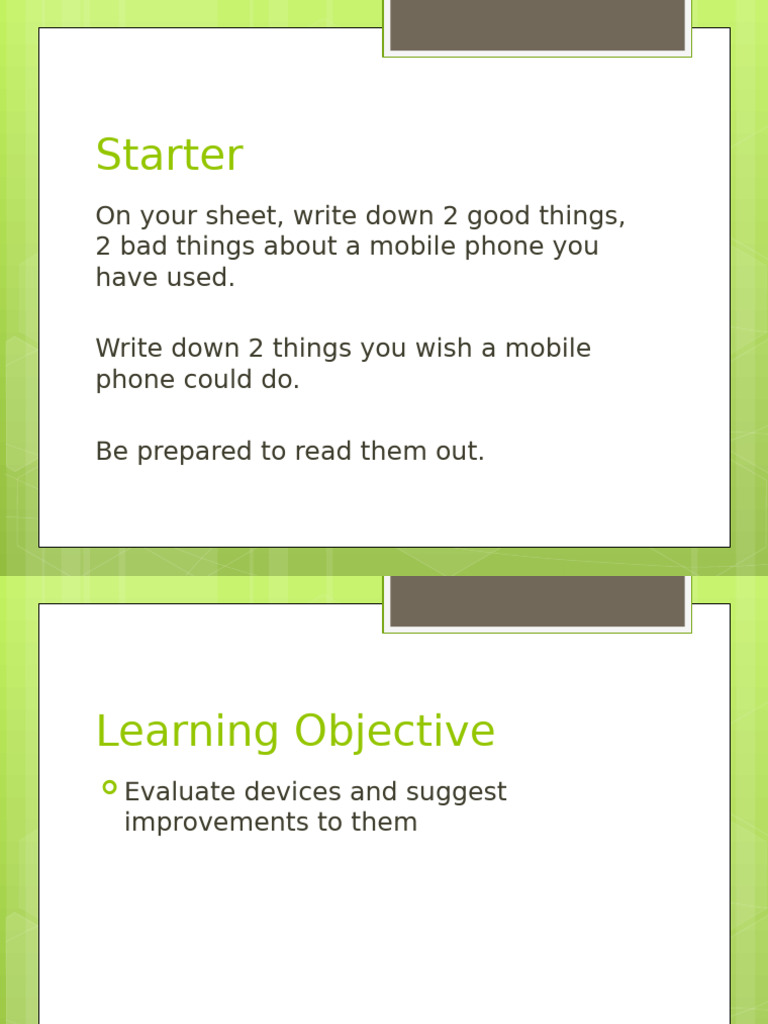 Starter

On your sheet, write down 2 good things, 2 bad things about a mobile phone you have used.

Write down 2 things you wish a mobile phone could do.

Be prepared to read them out.

Learning Objective

Evaluate devices and suggest improvements to them